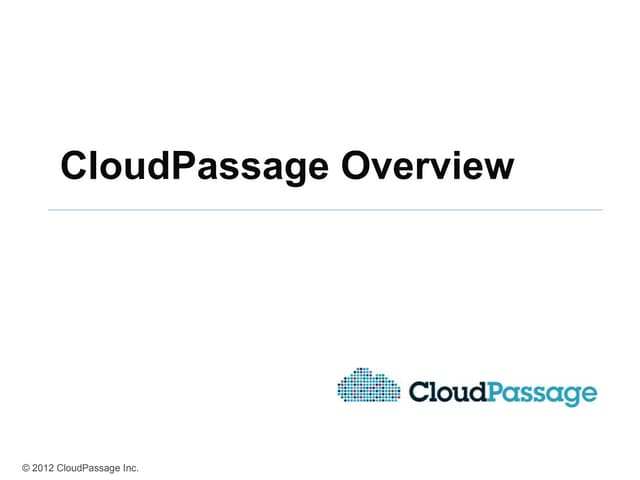 CloudPassage Overview

CloudPassage

© 2012 CloudPassage Inc.